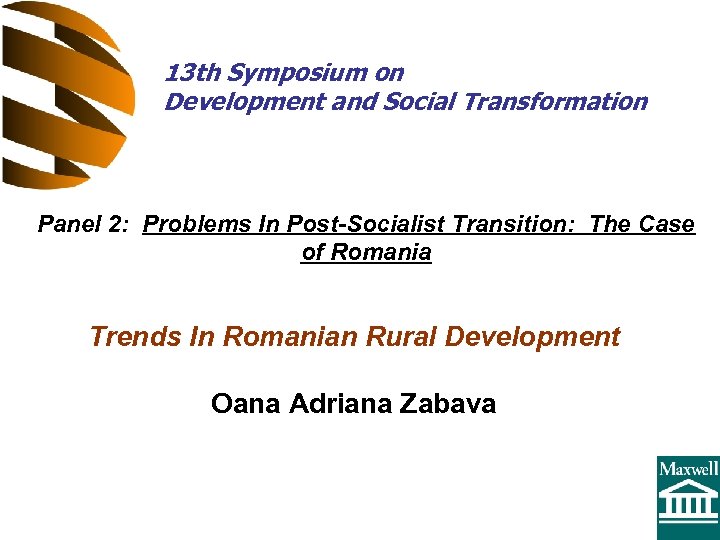 13th Symposium on
Development and Social Transformation

Panel 2: Problems In Post-Socialist Transition: The Case of Romania

Trends In Romanian Rural Development

Oana Adriana Zabava

Maxwell